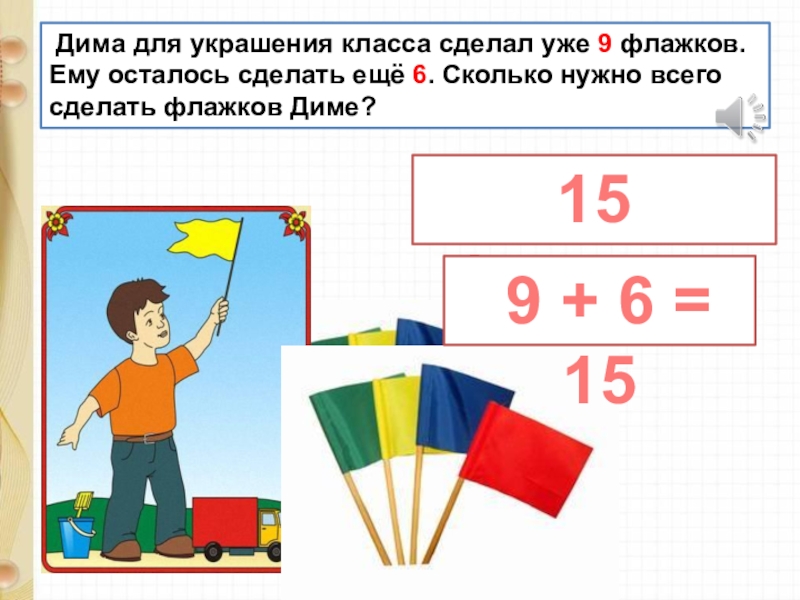 Дима для украшения класса сделал уже 9 флажков. Ему осталось сделать ещё 6. Сколько нужно всего сделать флажков Диме?

15

$9 + 6 = 15$